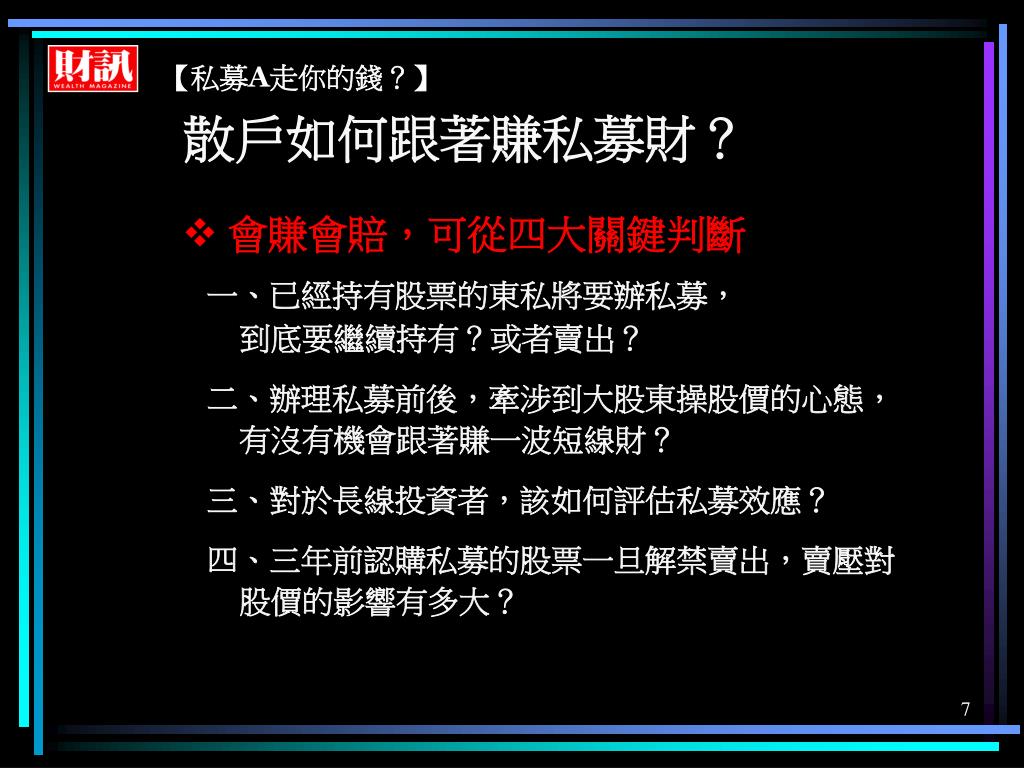 財訊
WEALTH MAGAZINE

【私募A走你的錢？】

散戶如何跟著賺私募財？

❖ 會賺會賠，可從四大關鍵判斷

一、已經持有股票的東私將要辦私募，到底要繼續持有？或者賣出？

二、辦理私募前後，牽涉到大股東操股價的心態，有沒有機會跟著賺一波短線財？

三、對於長線投資者，該如何評估私募效應？

四、三年前認購私募的股票一旦解禁賣出，賣壓對股價的影響有多大？

7